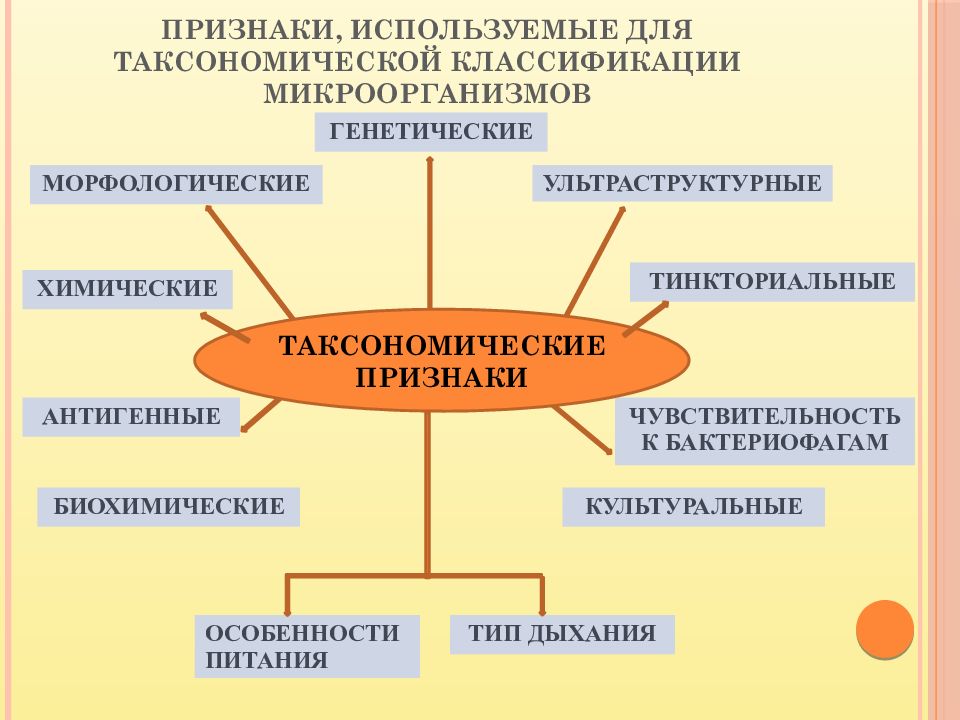 ПРИЗНАКИ, ИСПОЛЬЗУЕМЫЕ ДЛЯ ТАКСОНОМИЧЕСКОЙ КЛАССИФИКАЦИИ МИКРООРГАНИЗМОВ

ГЕНЕТИЧЕСКИЕ

МОРФОЛОГИЧЕСКИЕ

УЛЬТРАСТРУКТУРНЫЕ

ХИМИЧЕСКИЕ

ТИНКТОРИАЛЬНЫЕ

ТАКСОНОМИЧЕСКИЕ ПРИЗНАКИ

АНТИГЕННЫЕ

ЧУВСТВИТЕЛЬНОСТЬ К БАКТЕРИОФАГАМ

БИОХИМИЧЕСКИЕ

КУЛЬТУРАЛЬНЫЕ

ОСОБЕННОСТИ ПИТАНИЯ

ТИП ДЫХАНИЯ